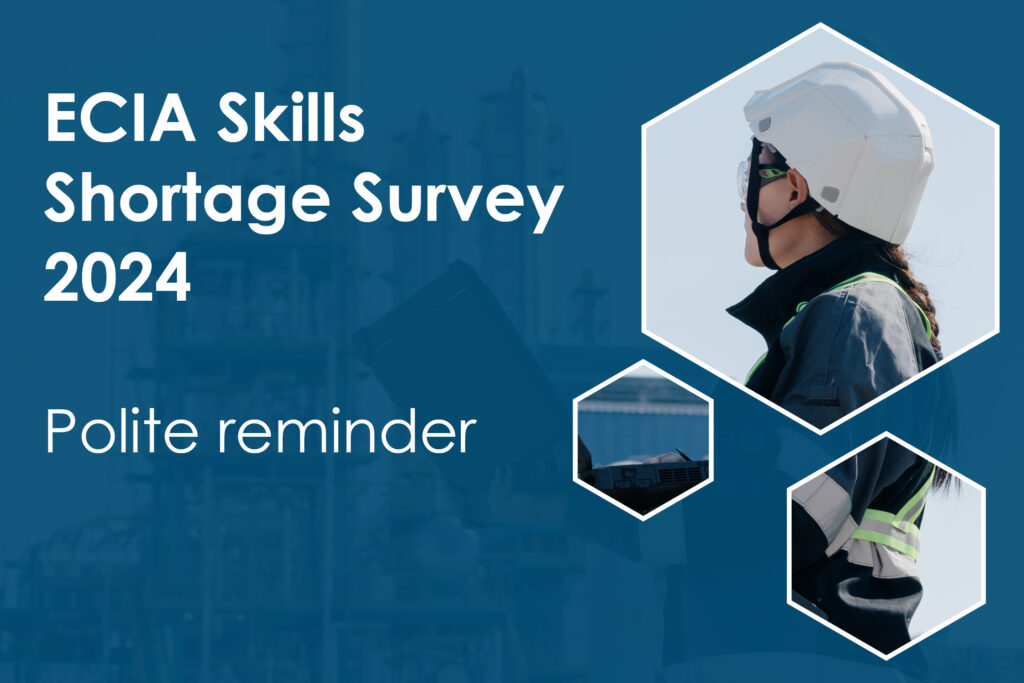 ECIA Skills Shortage Survey 2024

Polite reminder